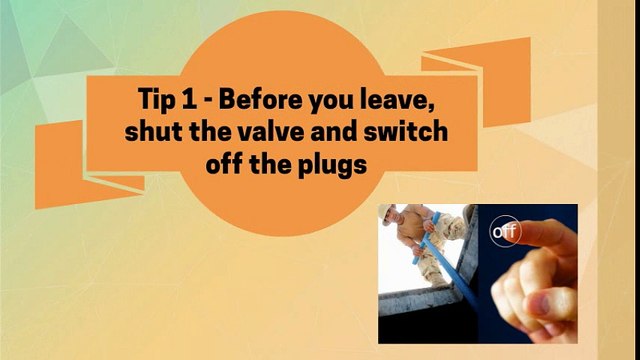 Tip 1 - Before you leave, shut the valve and switch off the plugs

off